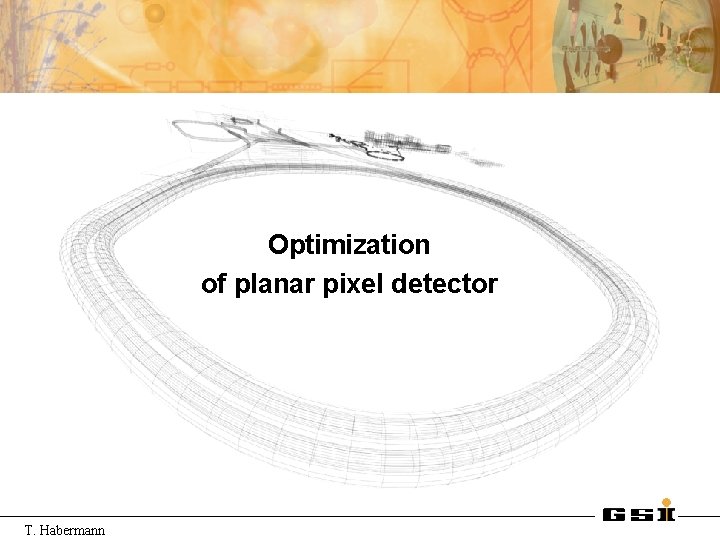 Optimization
of planar pixel detector

GSI

T. Habermann